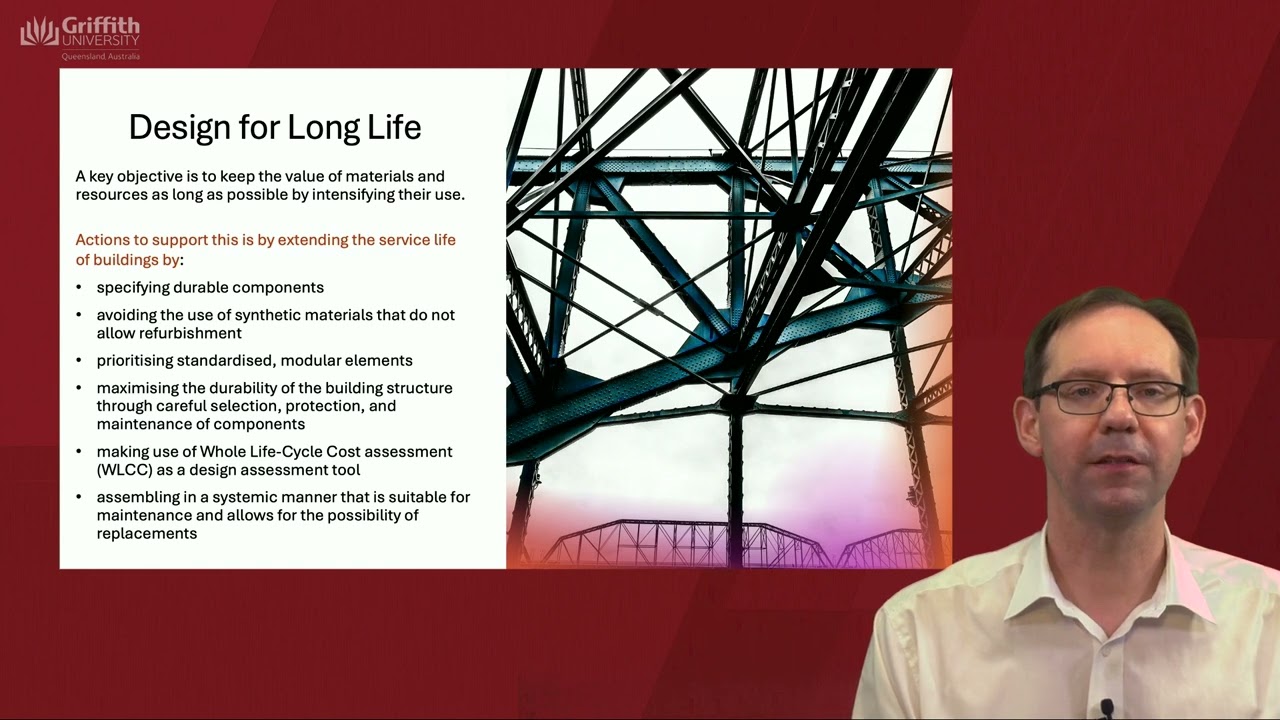 Griffith UNIVERSITY
Queensland Australia

Design for Long Life

A key objective is to keep the value of materials and resources as long as possible by intensifying their use.

Actions to support this is by extending the service life of buildings by:

• specifying durable components
• avoiding the use of synthetic materials that do not allow refurbishment
• prioritising standardised, modular elements
• maximising the durability of the building structure through careful selection, protection, and maintenance of components
• making use of Whole Life-Cycle Cost assessment (WLCC) as a design assessment tool
• assembling in a systemic manner that is suitable for maintenance and allows for the possibility of replacements